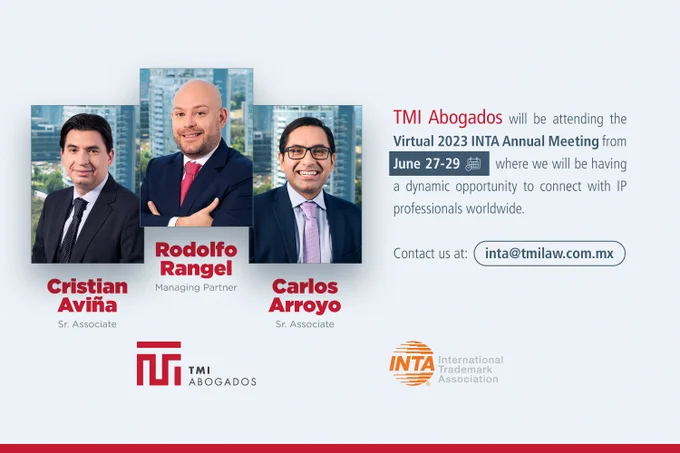 Cristian Aviña
Sr. Associate

Rodolfo Rangel
Managing Partner

Carlos Arroyo
Sr. Associate

TMI Abogados will be attending the Virtual 2023 INTA Annual Meeting from June 27-29 where we will be having a dynamic opportunity to connect with IP professionals worldwide.

Contact us at: inta@tmilaw.com.mx

TMI ABOGADOS

INTA International Trademark Association